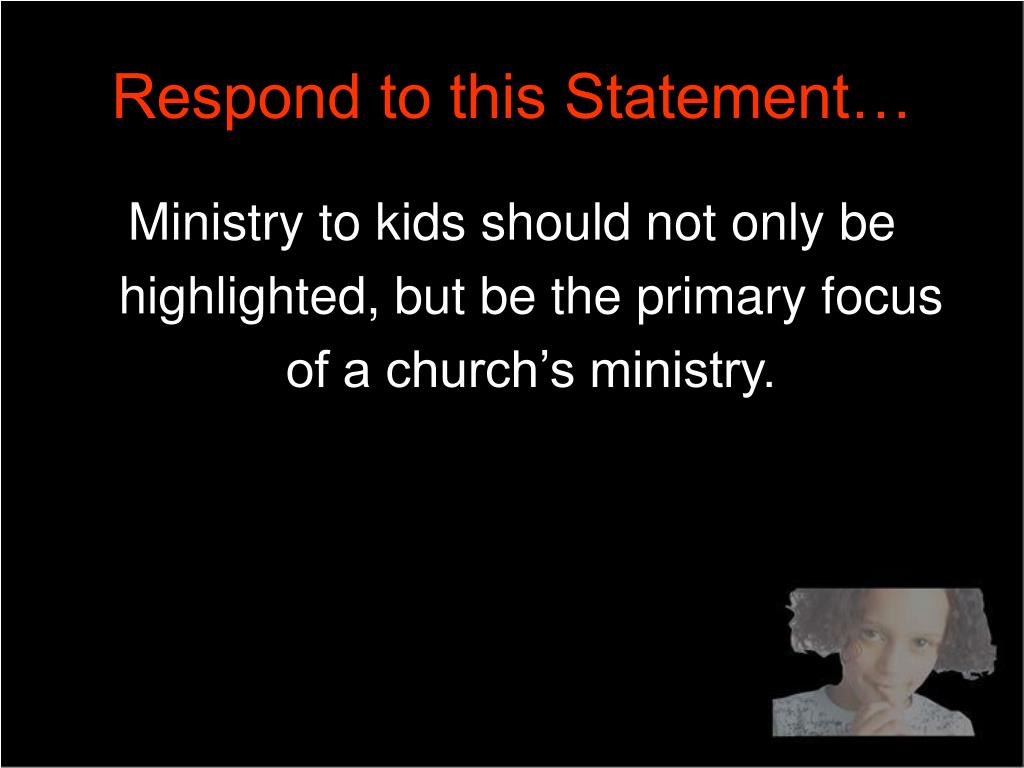 Respond to this Statement…

Ministry to kids should not only be highlighted, but be the primary focus of a church’s ministry.